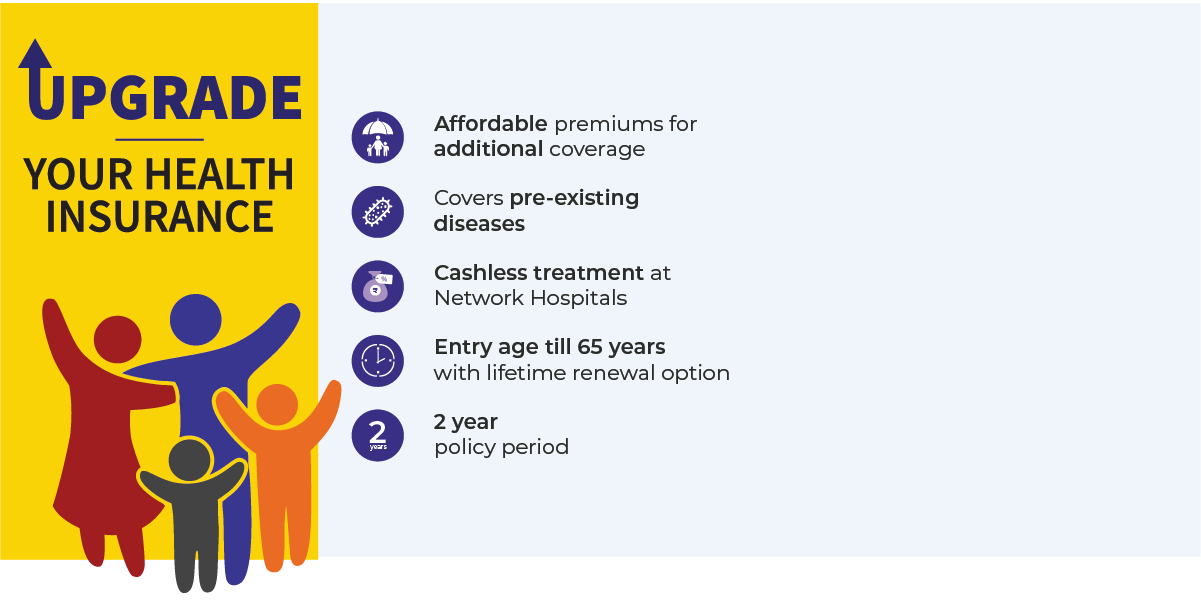 UPGRADE

YOUR HEALTH INSURANCE

Affordable premiums for additional coverage

Covers pre-existing diseases

Cashless treatment at Network Hospitals

Entry age till 65 years with lifetime renewal option

2 years

2 year policy period